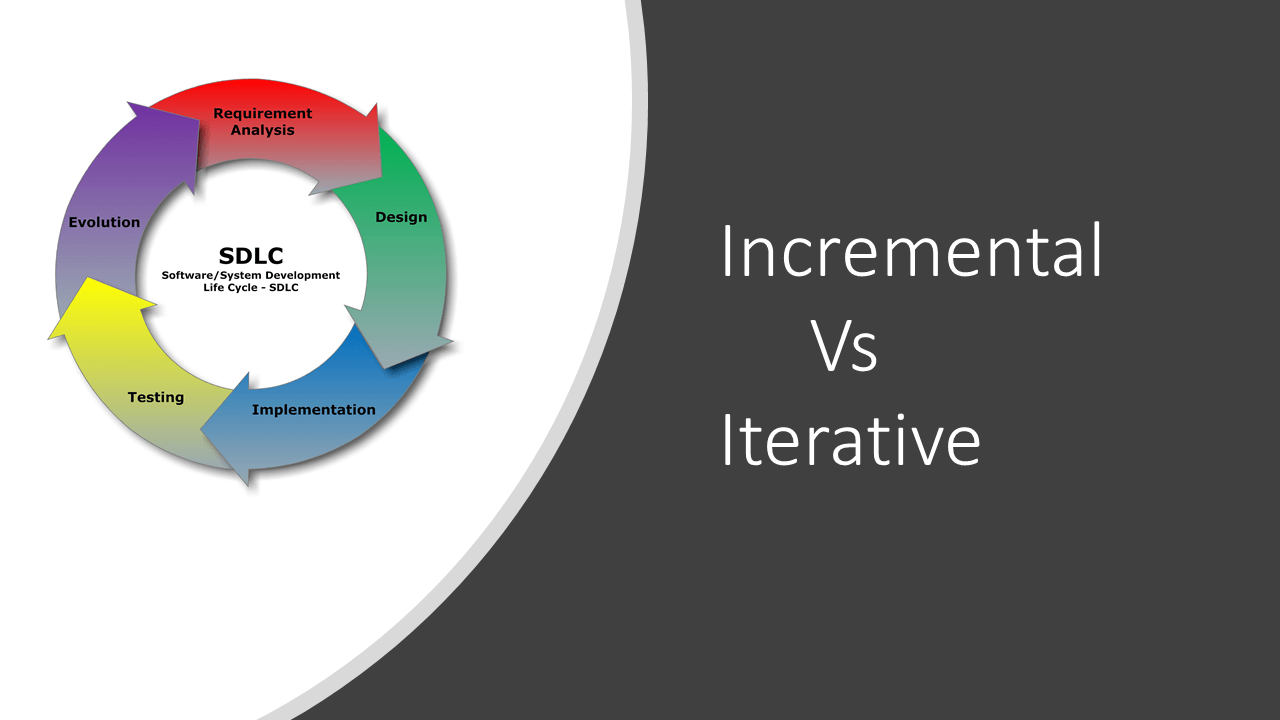 Requirement Analysis

Design

Implementation

Testing

Evolution

SDLC
Software/System Development Life Cycle - SDLC

Incremental
Vs
Iterative